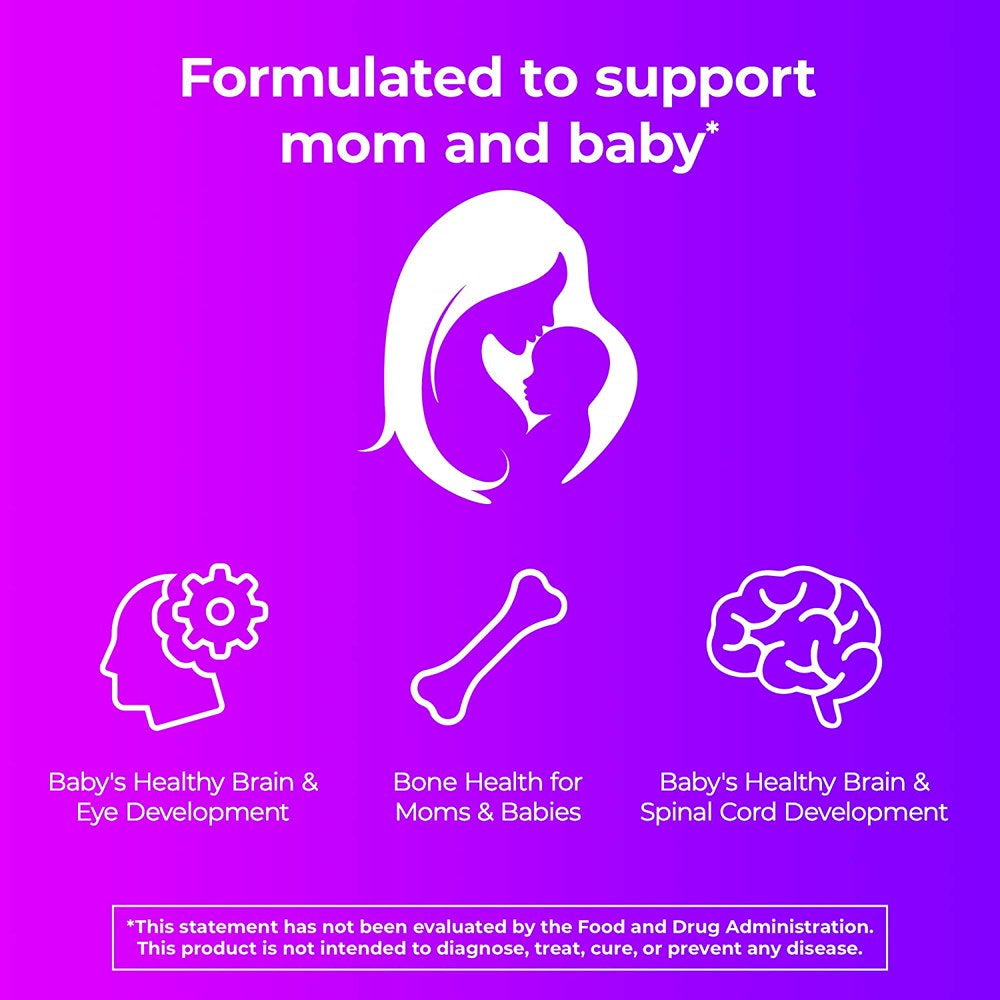 Formulated to support mom and baby*

Baby's Healthy Brain & Eye Development

Bone Health for Moms & Babies

Baby's Healthy Brain & Spinal Cord Development

*This statement has not been evaluated by the Food and Drug Administration. This product is not intended to diagnose, treat, cure, or prevent any disease.